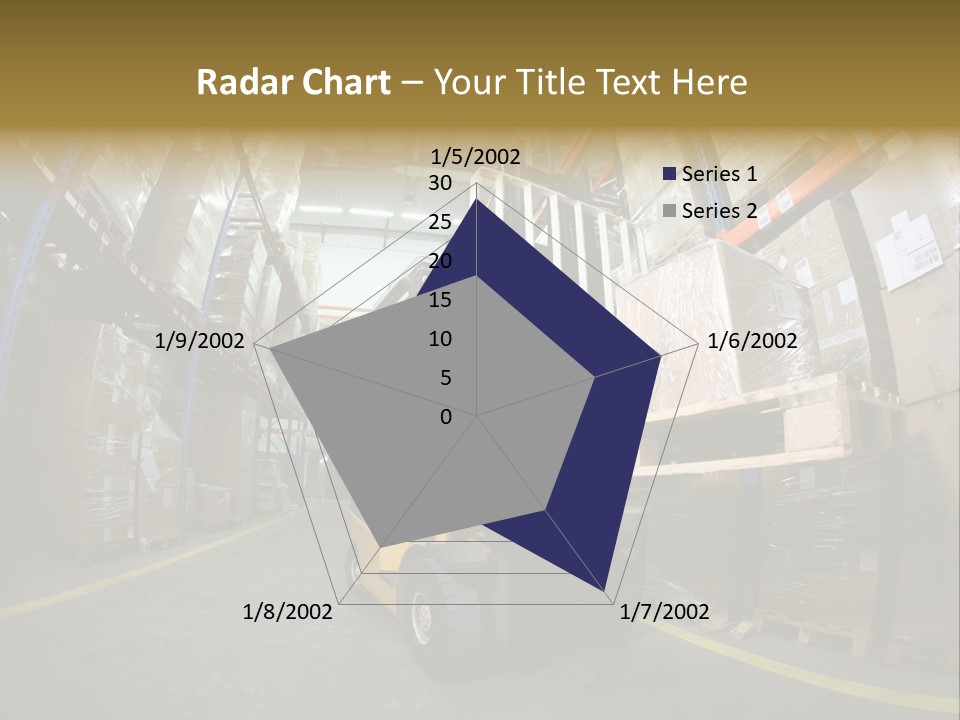 Radar Chart – Your Title Text Here

1/5/2002
30
25
20
15
10
5
0
1/6/2002
1/7/2002
1/8/2002
1/9/2002

Series 1
Series 2